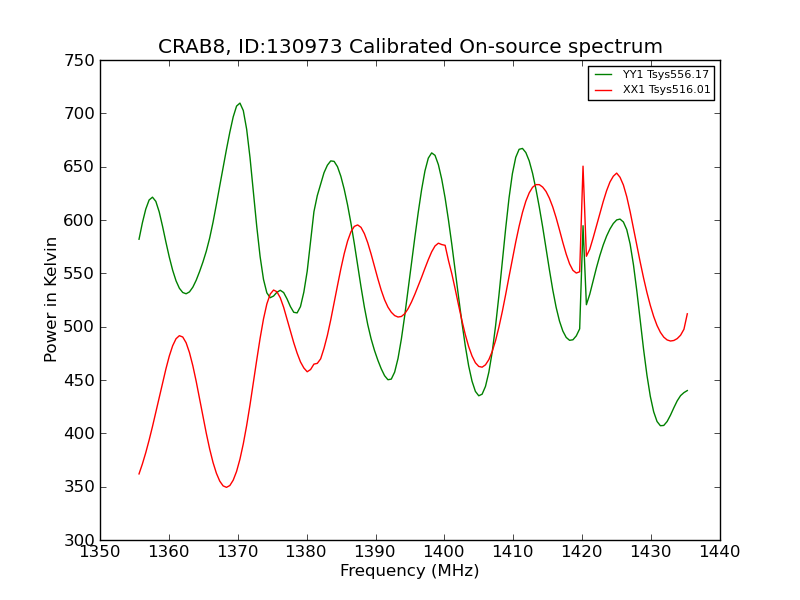 CRAB8, ID:130973 Calibrated On-source spectrum

YY1 Tsys556.17
XX1 Tsys516.01

Power in Kelvin

750
700
650
600
550
500
450
400
350
300

1350 1360 1370 1380 1390 1400 1410 1420 1430 1440

Frequency (MHz)